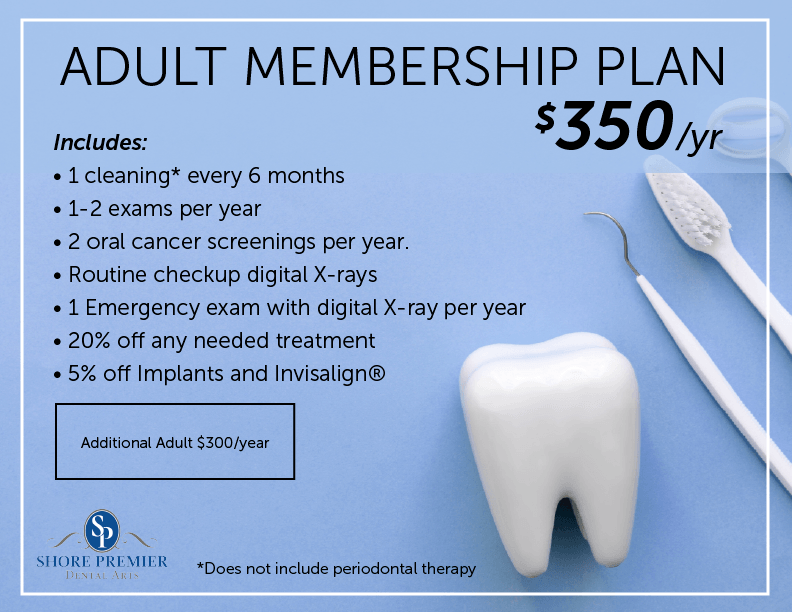 ADULT MEMBERSHIP PLAN

$350/yr

Includes:
• 1 cleaning* every 6 months
• 1-2 exams per year
• 2 oral cancer screenings per year.
• Routine checkup digital X-rays
• 1 Emergency exam with digital X-ray per year
• 20% off any needed treatment
• 5% off Implants and Invisalign®

Additional Adult $300/year

SP
SHORE PREMIER
DENTAL ARTS

*Does not include periodontal therapy